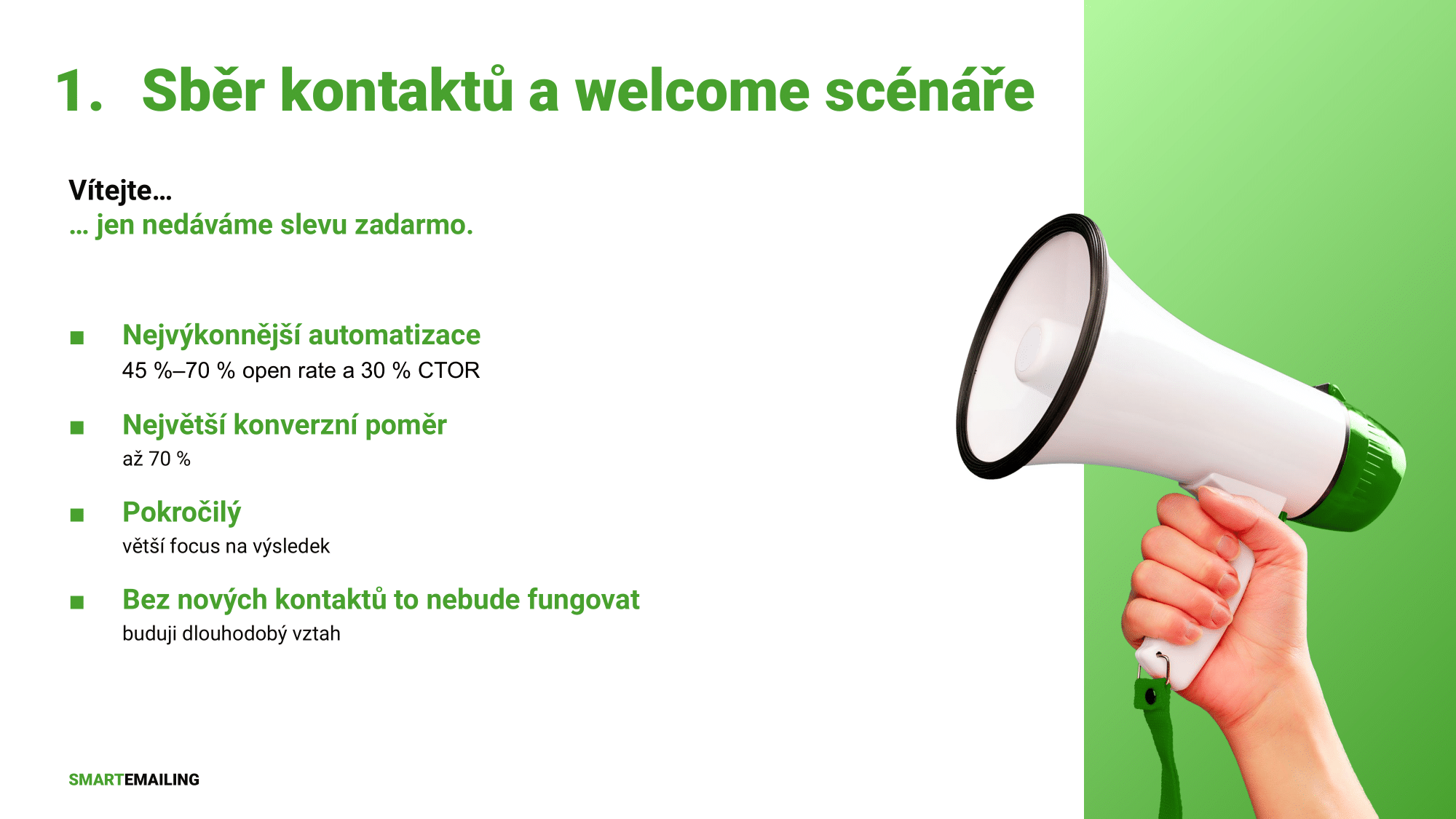 1. Sběr kontaktů a welcome scénáře

Vítejte…
… jen nedáváme slevu zadarmo.

■ Nejvýkonnější automatizace
45 %–70 % open rate a 30 % CTOR

■ Největší konverzní poměr
až 70 %

■ Pokročilý
větší focus na výsledek

■ Bez nových kontaktů to nebude fungovat
buduji dlouhodobý vztah

SMARTEMAILING